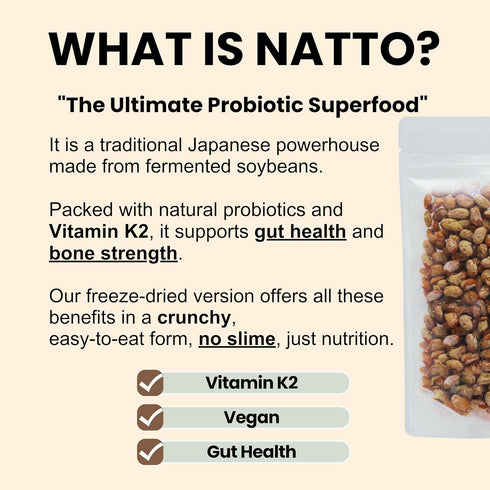 WHAT IS NATTO?

"The Ultimate Probiotic Superfood"

It is a traditional Japanese powerhouse made from fermented soybeans.

Packed with natural probiotics and Vitamin K2, it supports gut health and bone strength.

Our freeze-dried version offers all these benefits in a crunchy, easy-to-eat form, no slime, just nutrition.

Vitamin K2

Vegan

Gut Health